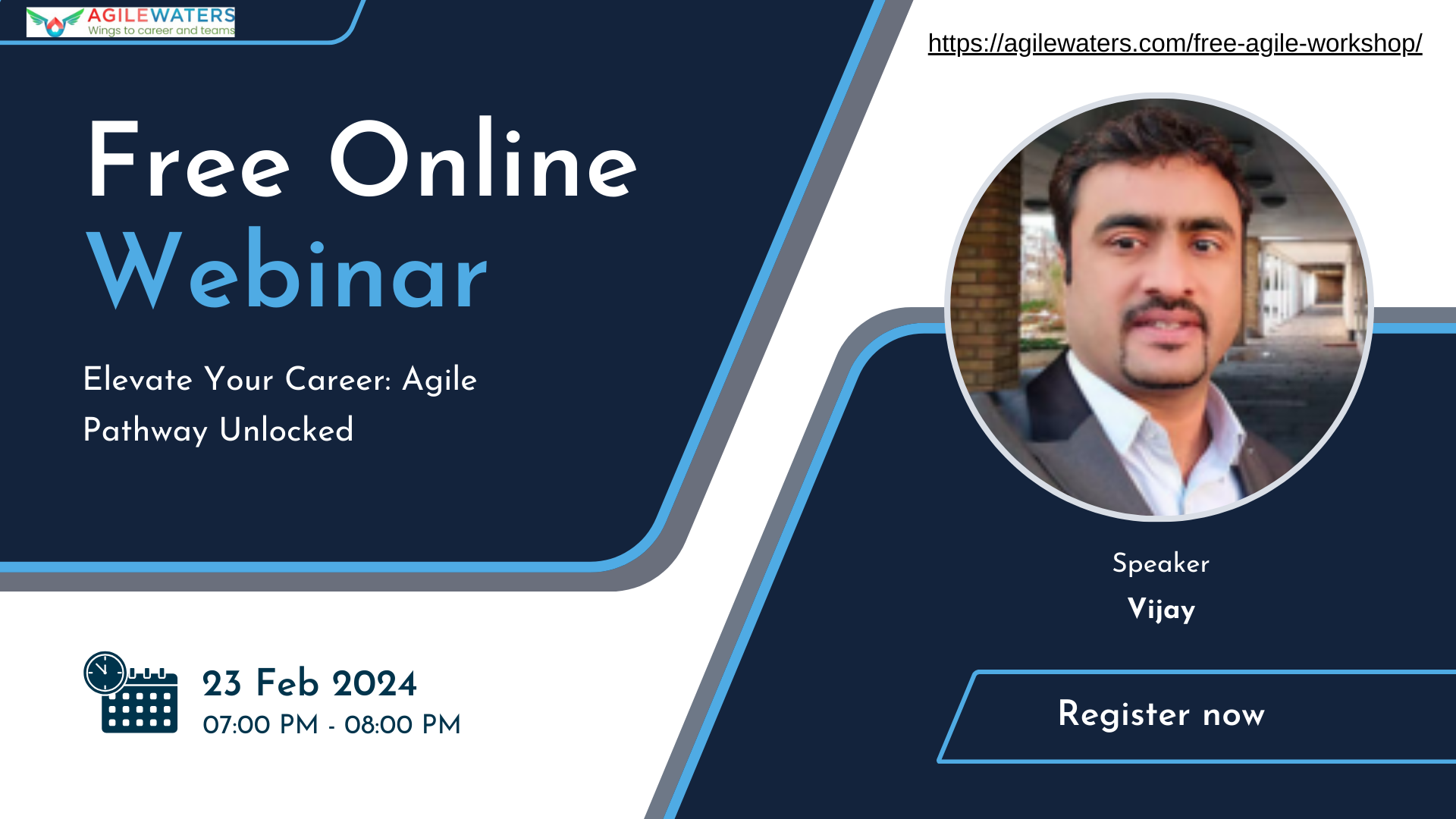 AGILEWATERS
Wings to career and teams

https://agilewaters.com/free-agile-workshop/

Free Online
Webinar

Elevate Your Career: Agile Pathway Unlocked

Speaker
Vijay

23 Feb 2024
07:00 PM - 08:00 PM

Register now